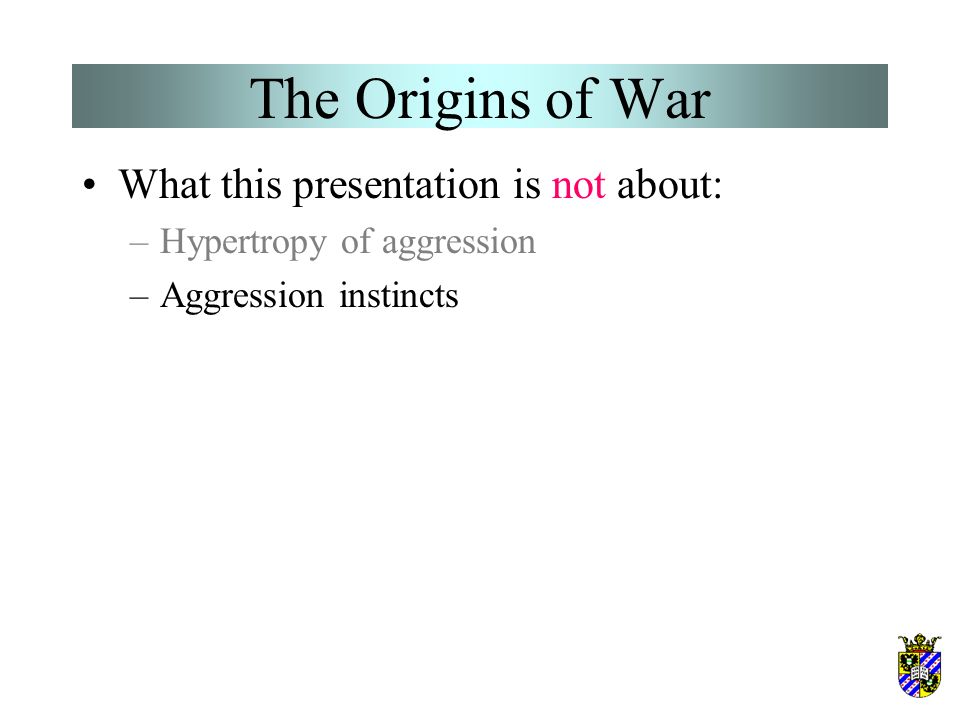 The Origins of War

• What this presentation is not about:
– Hypertropy of aggression
– Aggression instincts